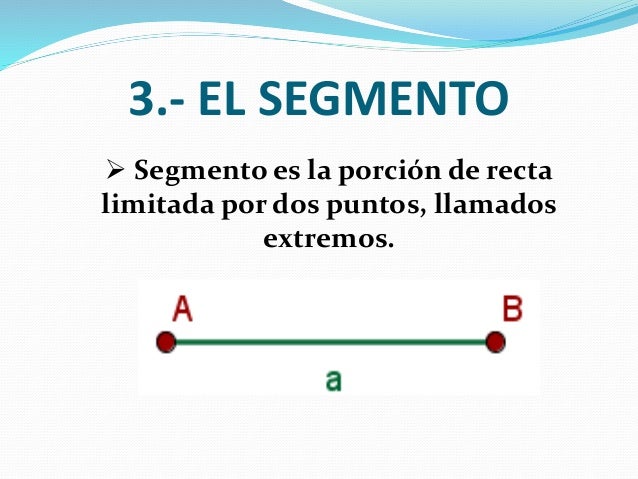 3.- EL SEGMENTO

➢ Segmento es la porción de recta limitada por dos puntos, llamados extremos.

A

B

a